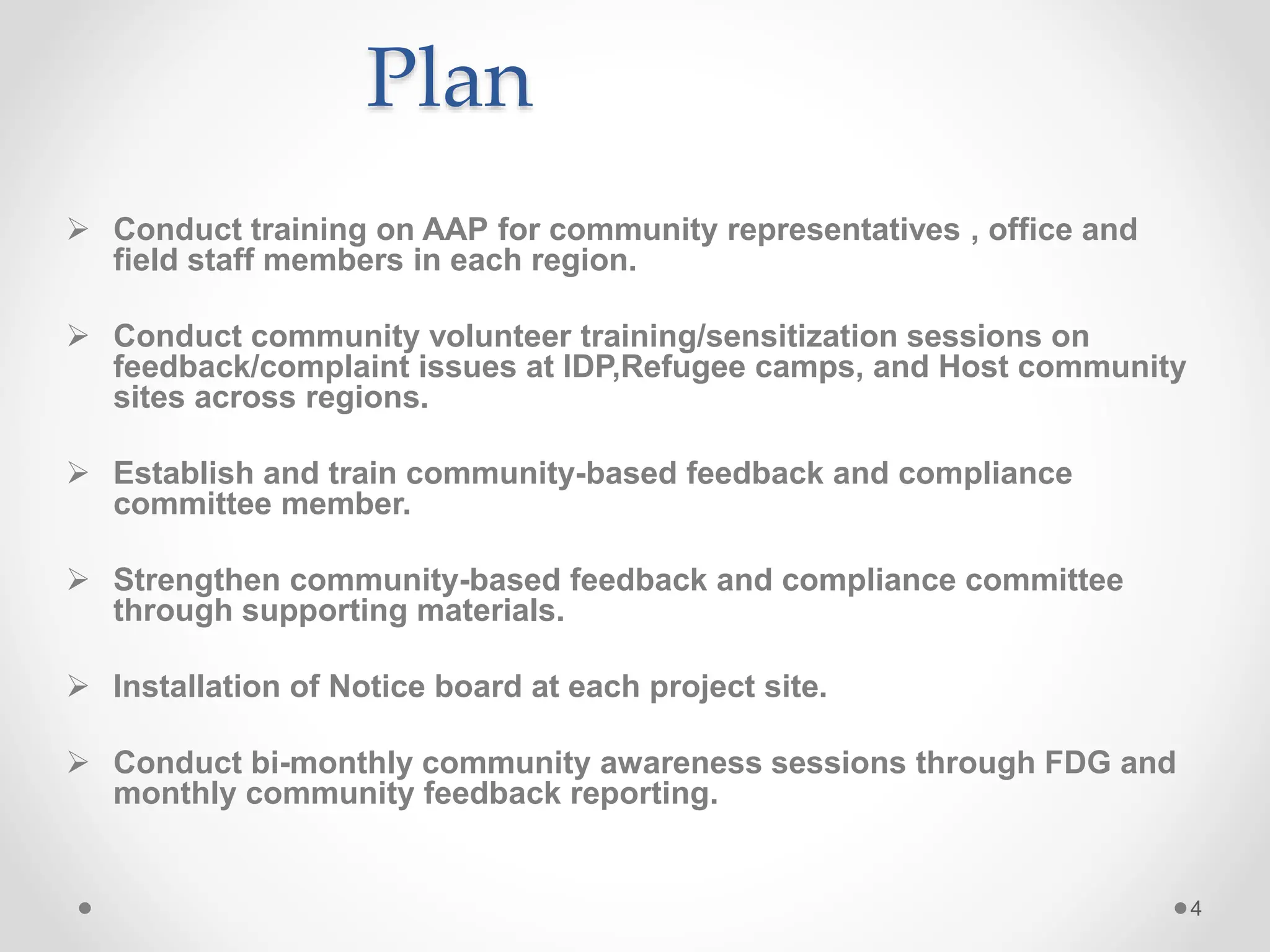 Plan

➢ Conduct training on AAP for community representatives , office and field staff members in each region.

➢ Conduct community volunteer training/sensitization sessions on feedback/complaint issues at IDP,Refugee camps, and Host community sites across regions.

➢ Establish and train community-based feedback and compliance committee member.

➢ Strengthen community-based feedback and compliance committee through supporting materials.

➢ Installation of Notice board at each project site.

➢ Conduct bi-monthly community awareness sessions through FDG and monthly community feedback reporting.

4